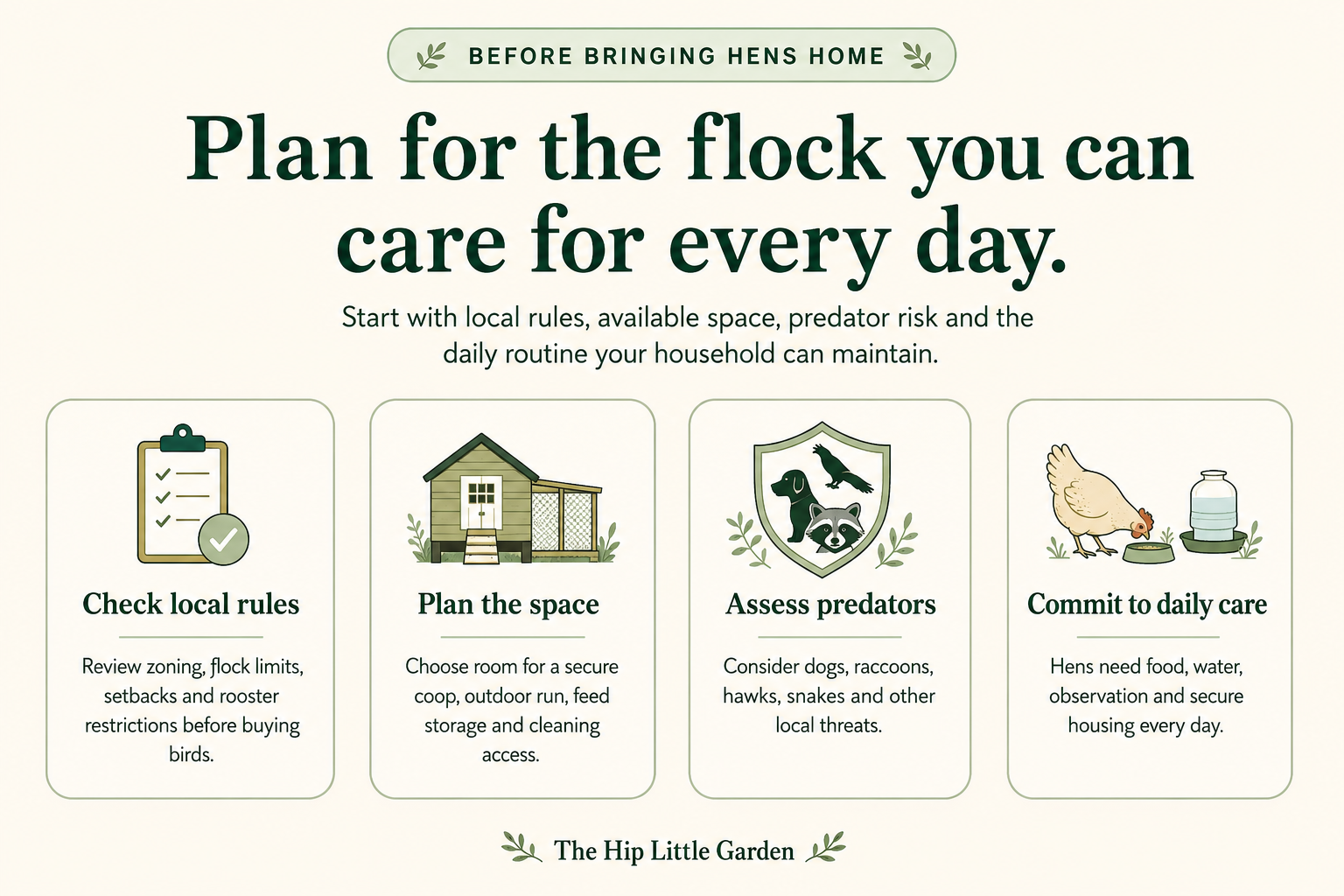 BEFORE BRINGING HENS HOME

Plan for the flock you can care for every day.

Start with local rules, available space, predator risk and the daily routine your household can maintain.

Check local rules

Review zoning, flock limits, setbacks and rooster restrictions before buying birds.

Plan the space

Choose room for a secure coop, outdoor run, feed storage and cleaning access.

Assess predators

Consider dogs, raccoons, hawks, snakes and other local threats.

Commit to daily care

Hens need food, water, observation and secure housing every day.

The Hip Little Garden